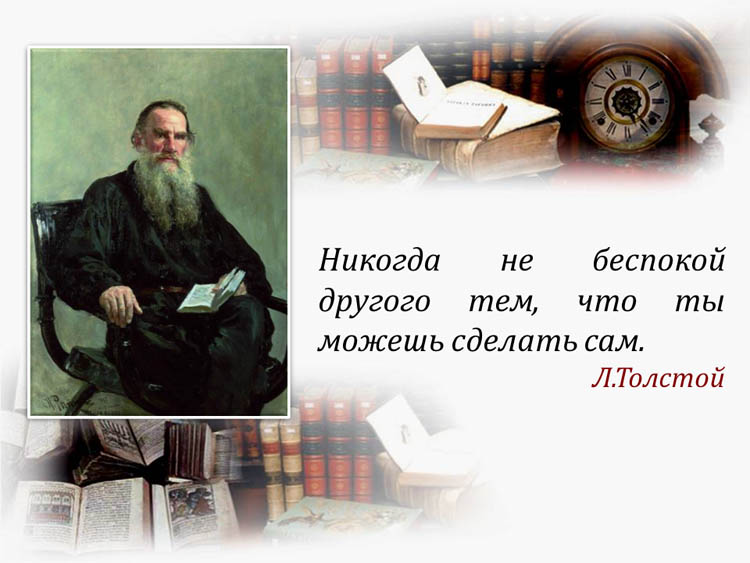 Никогда не беспокой другого тем, что ты можешь сделать сам.

Л.Толстой